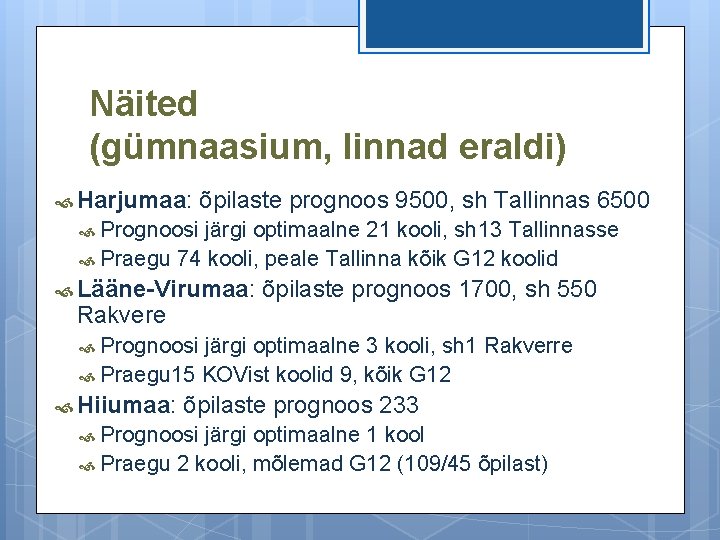 Näited
(gümnaasium, linnad eraldi)

Harjumaa: õpilaste prognoos 9500, sh Tallinnas 6500

Prognoosi järgi optimaalne 21 kooli, sh13 Tallinnasse

Praegu 74 kooli, peale Tallinna kõik G12 koolid

Lääne-Virumaa: õpilaste prognoos 1700, sh 550 Rakvere

Prognoosi järgi optimaalne 3 kooli, sh1 Rakverre

Praegu15 KOVist koolid 9, kõik G12

Hiiumaa: õpilaste prognoos 233

Prognoosi järgi optimaalne 1 kool

Praegu 2 kooli, mõlemad G12 (109/45 õpilast)